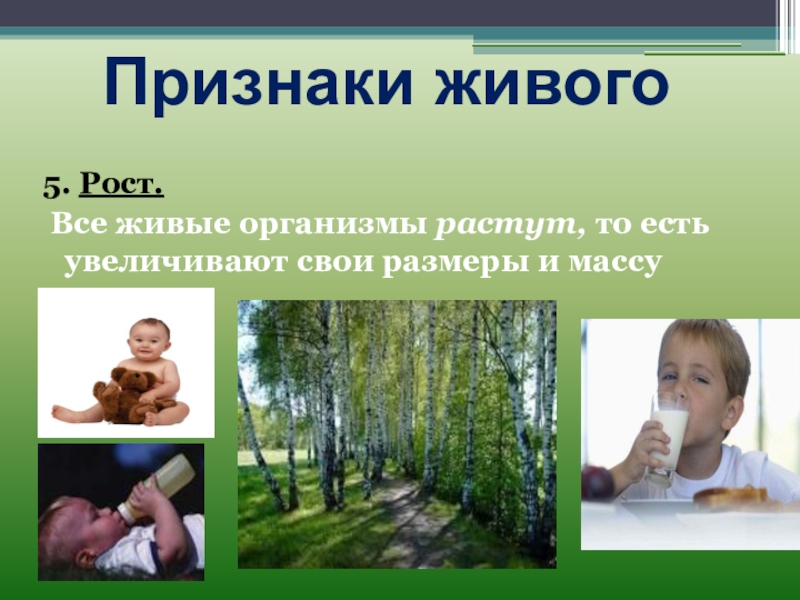 Признаки живого

5. Рост.

Все живые организмы растут, то есть увеличивают свои размеры и массу